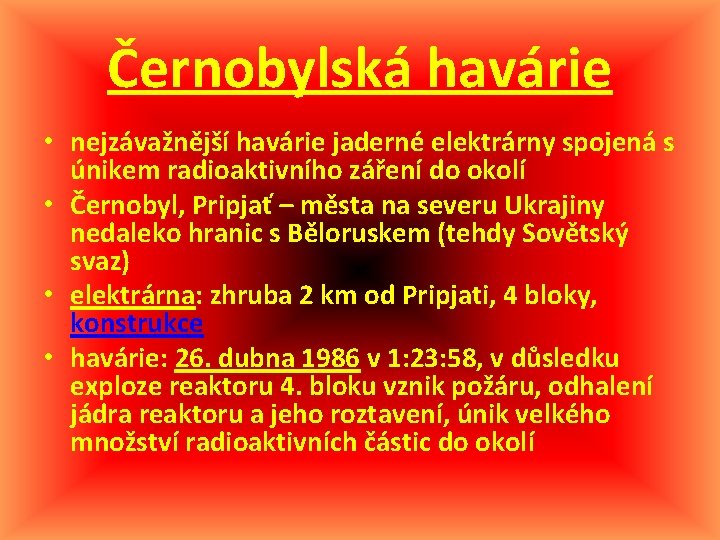 Černobylská havárie

• nejzávažnější havárie jaderné elektrárny spojená s únikem radioaktivního záření do okolí
• Černobyl, Pripjať – města na severu Ukrajiny nedaleko hranic s Běloruskem (tehdy Sovětský svaz)
• elektrárna: zhruba 2 km od Pripjati, 4 bloky, konstrukce
• havárie: 26. dubna 1986 v 1:23:58, v důsledku exploze reaktoru 4. bloku vznik požáru, odhalení jádra reaktoru a jeho roztavení, únik velkého množství radioaktivních částic do okolí